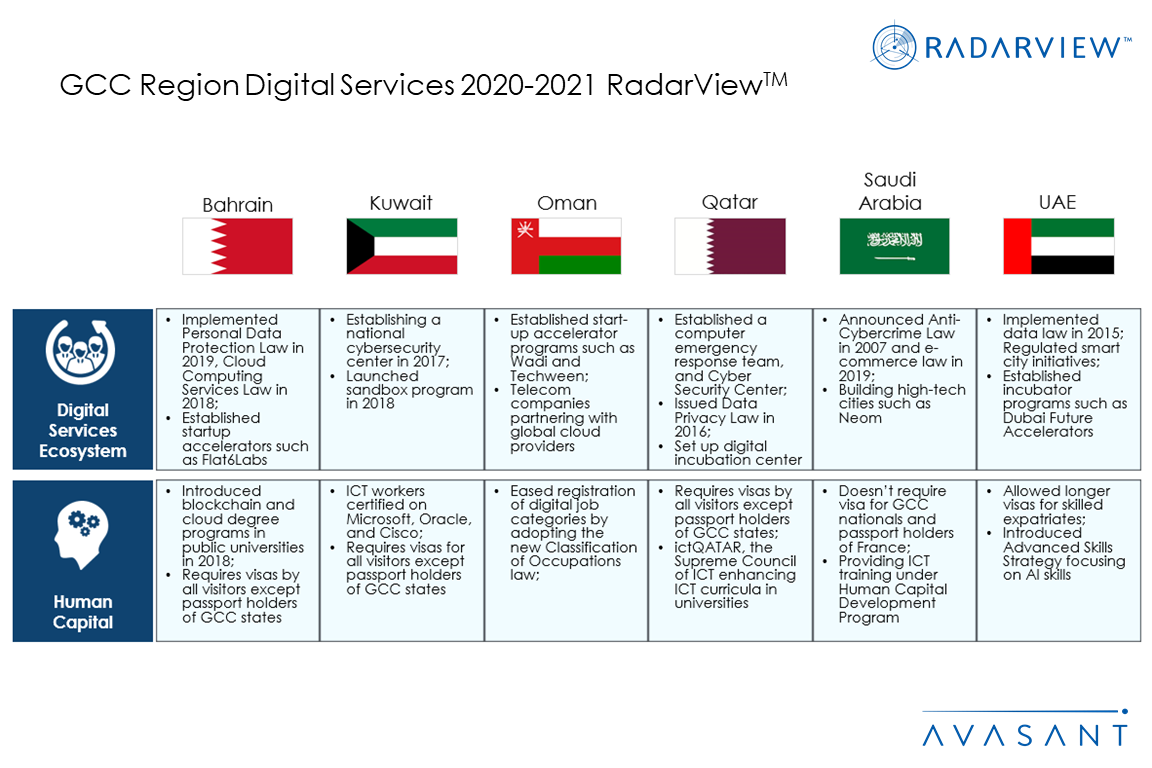 RADARVIEW™

GCC Region Digital Services 2020-2021 RadarView$^{TM}$

| | Bahrain | Kuwait | Oman | Qatar | Saudi Arabia | UAE |
|---|---|---|---|---|---|---|
| Digital Services Ecosystem | • Implemented Personal Data Protection Law in 2019, Cloud Computing Services Law in 2018; • Established startup accelerators such as Flat6Labs | • Establishing a national cybersecurity center in 2017; • Launched sandbox program in 2018 | • Established start-up accelerator programs such as Wadi and Techween; • Telecom companies partnering with global cloud providers | • Established a computer emergency response team, and Cyber Security Center; • Issued Data Privacy Law in 2016; • Set up digital incubation center | • Announced Anti-Cybercrime Law in 2007 and e-commerce law in 2019; • Building high-tech cities such as Neom | • Implemented data law in 2015; Regulated smart city initiatives; • Established incubator programs such as Dubai Future Accelerators |
| Human Capital | • Introduced blockchain and cloud degree programs in public universities in 2018; • Requires visas by all visitors except passport holders of GCC states | • ICT workers certified on Microsoft, Oracle, and Cisco; • Requires visas for all visitors except passport holders of GCC states | • Eased registration of digital job categories by adopting the new Classification of Occupations law; | • Requires visas by all visitors except passport holders of GCC states; • ictQATAR, the Supreme Council of ICT enhancing ICT curricula in universities | • Doesn't require visa for GCC nationals and passport holders of France; • Providing ICT training under Human Capital Development Program | • Allowed longer visas for skilled expatriates; • Introduced Advanced Skills Strategy focusing on AI skills |

AVASANT